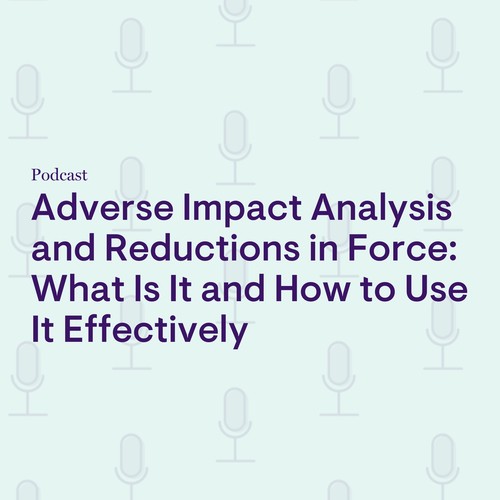 Podcast

Adverse Impact Analysis and Reductions in Force: What Is It and How to Use It Effectively